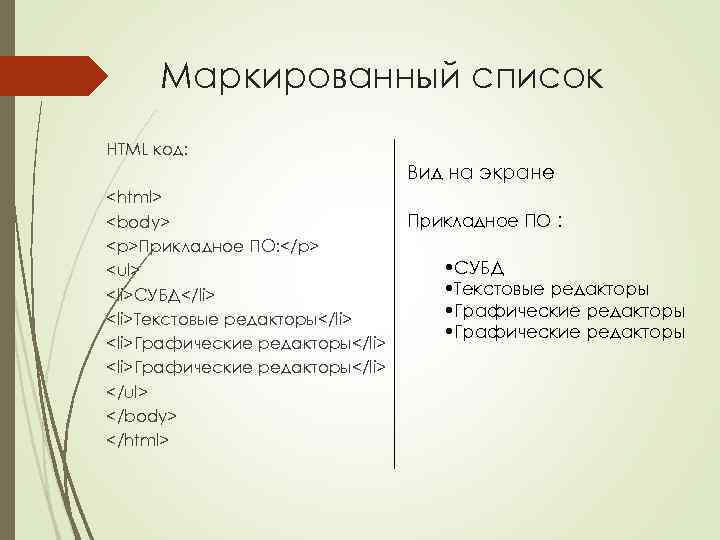 Маркированный список

HTML код:

<html>
<body>
<p>Прикладное ПО:</p>
<ul>
<li>СУБД</li>
<li>Текстовые редакторы</li>
<li>Графические редакторы</li>
<li>Графические редакторы</li>
</ul>
</body>
</html>

Вид на экране

Прикладное ПО :

•СУБД
•Текстовые редакторы
•Графические редакторы
•Графические редакторы